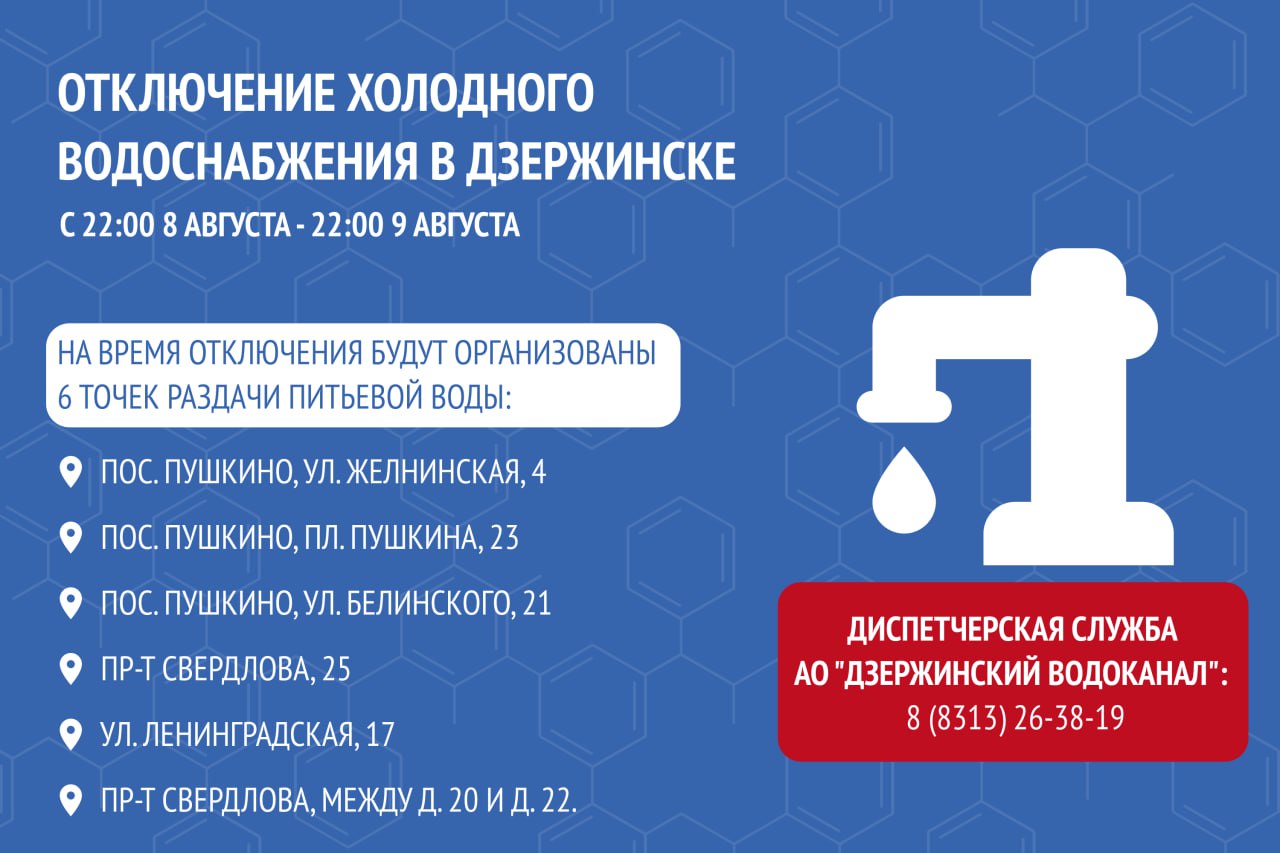 ОТКЛЮЧЕНИЕ ХОЛОДНОГО ВОДОСНАБЖЕНИЯ В ДЗЕРЖИНСКЕ

С 22:00 8 АВГУСТА - 22:00 9 АВГУСТА

НА ВРЕМЯ ОТКЛЮЧЕНИЯ БУДУТ ОРГАНИЗОВАНЫ 6 ТОЧЕК РАЗДАЧИ ПИТЬЕВОЙ ВОДЫ:

ПОС. ПУШКИНО, УЛ. ЖЕЛНИНСКАЯ, 4

ПОС. ПУШКИНО, ПЛ. ПУШКИНА, 23

ПОС. ПУШКИНО, УЛ. БЕЛИНСКОГО, 21

ПР-Т СВЕРДЛОВА, 25

УЛ. ЛЕНИНГРАДСКАЯ, 17

ПР-Т СВЕРДЛОВА, МЕЖДУ Д. 20 И Д. 22.

ДИСПЕТЧЕРСКАЯ СЛУЖБА АО "ДЗЕРЖИНСКИЙ ВОДОКАНАЛ": 8 (8313) 26-38-19